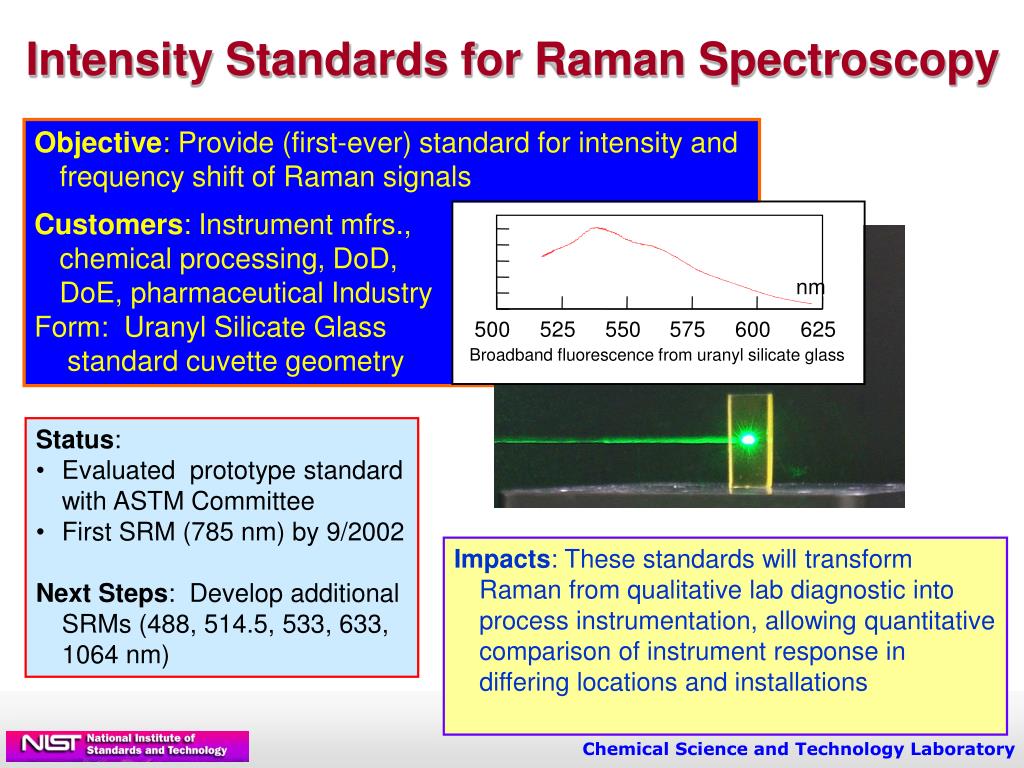 Intensity Standards for Raman Spectroscopy

Objective: Provide (first-ever) standard for intensity and frequency shift of Raman signals

Customers: Instrument mfrs., chemical processing, DoD, DoE, pharmaceutical Industry
Form: Uranyl Silicate Glass standard cuvette geometry

nm
500 525 550 575 600 625
Broadband fluorescence from uranyl silicate glass

Status:
• Evaluated prototype standard with ASTM Committee
• First SRM (785 nm) by 9/2002

Next Steps: Develop additional SRMs (488, 514.5, 533, 633, 1064 nm)

Impacts: These standards will transform Raman from qualitative lab diagnostic into process instrumentation, allowing quantitative comparison of instrument response in differing locations and installations

NIST National Institute of Standards and Technology

Chemical Science and Technology Laboratory